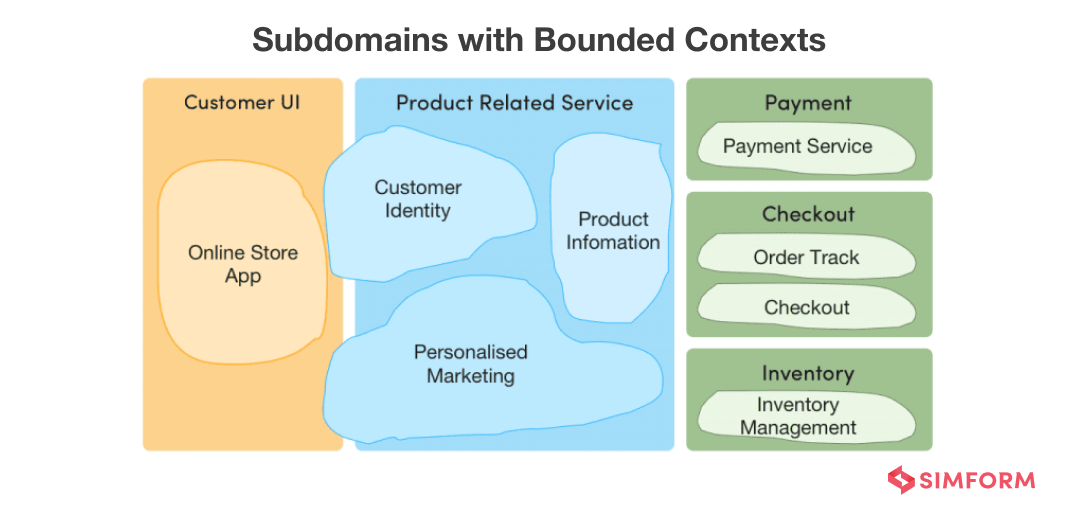 Subdomains with Bounded Contexts

Customer UI

Online Store App

Product Related Service

Customer Identity

Product Infomation

Personalised Marketing

Payment

Payment Service

Checkout

Order Track

Checkout

Inventory

Inventory Management

SIMFORM